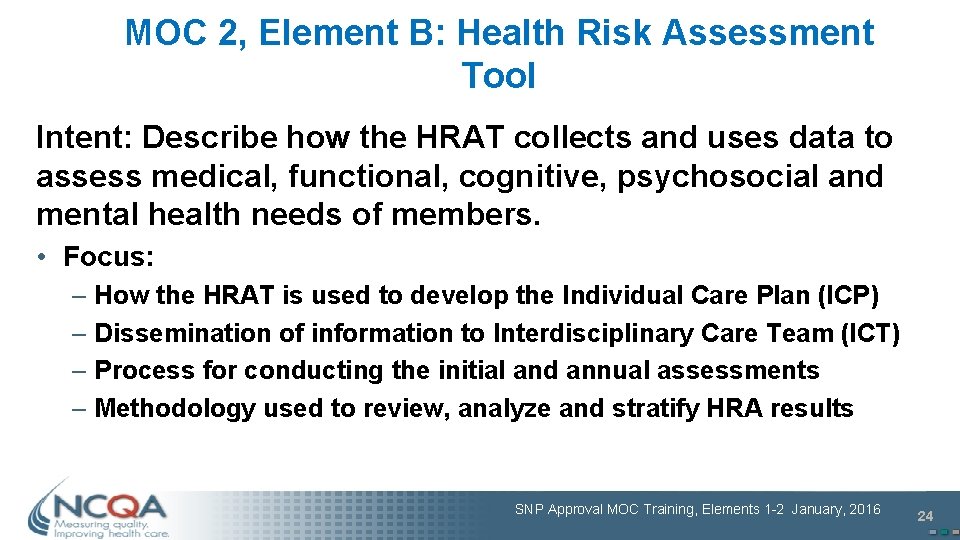 MOC 2, Element B: Health Risk Assessment Tool

Intent: Describe how the HRAT collects and uses data to assess medical, functional, cognitive, psychosocial and mental health needs of members.

• Focus:

– How the HRAT is used to develop the Individual Care Plan (ICP)
– Dissemination of information to Interdisciplinary Care Team (ICT)
– Process for conducting the initial and annual assessments
– Methodology used to review, analyze and stratify HRA results

NCQA
Measuring quality.
Improving health care.

SNP Approval MOC Training, Elements 1-2 January, 2016

24